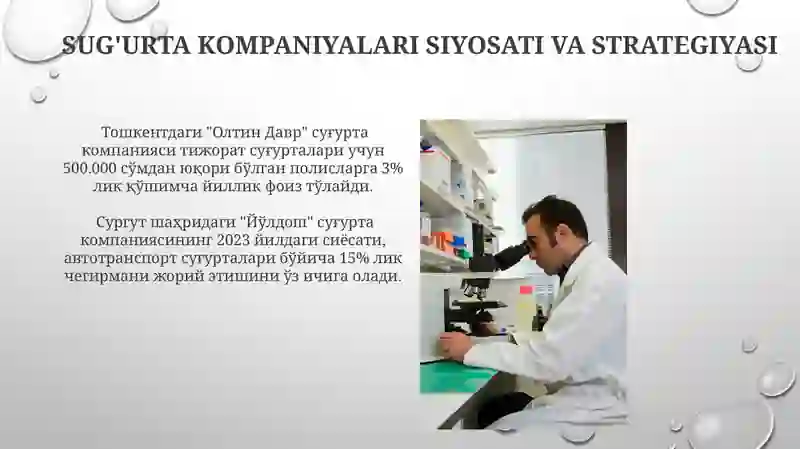 SUG'URTA KOMPANIYALARI SIYOSATI VA STRATEGIYASI

Тошкентдаги "Олтин Давр" суғурта компанияси тижорат суғурталари учун 500.000 сўмдан юқори бўлган полисларга 3% лик қўшимча йиллик фоиз тўлайди.

Сургут шаҳридаги "Йўлдош" суғурта компаниясининг 2023 йилдаги сиёсати, автотранспорт суғурталари бўйича 15% лик чегирмани жорий этишини ўз ичига олади.